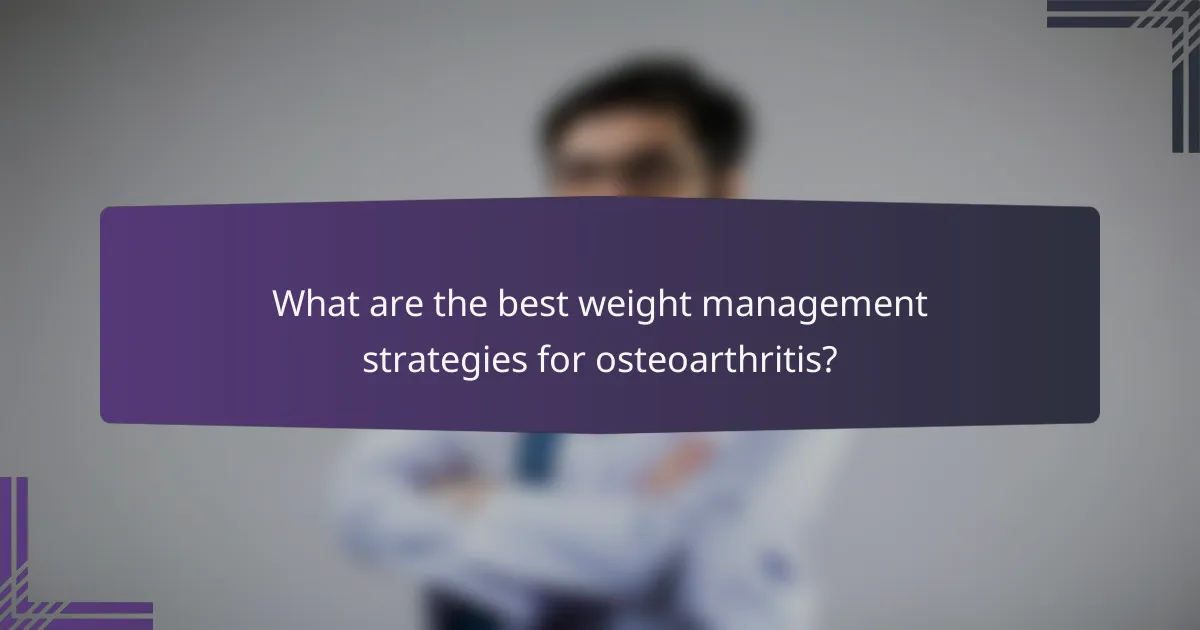 What are the best weight management strategies for osteoarthritis?